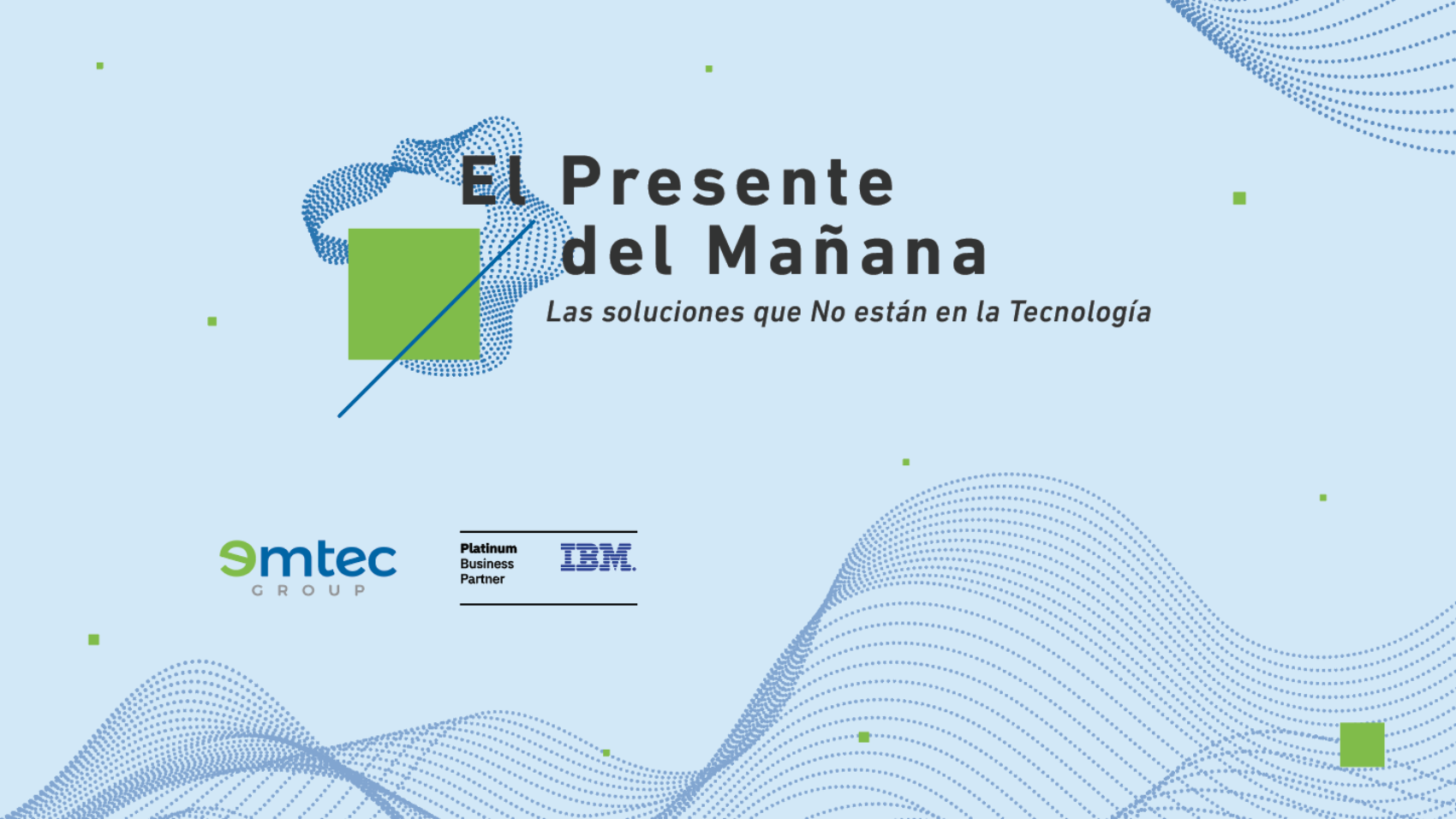 El Presente del Mañana

Las soluciones que No están en la Tecnología

emtec GROUP

Platinum Business Partner

IBM.